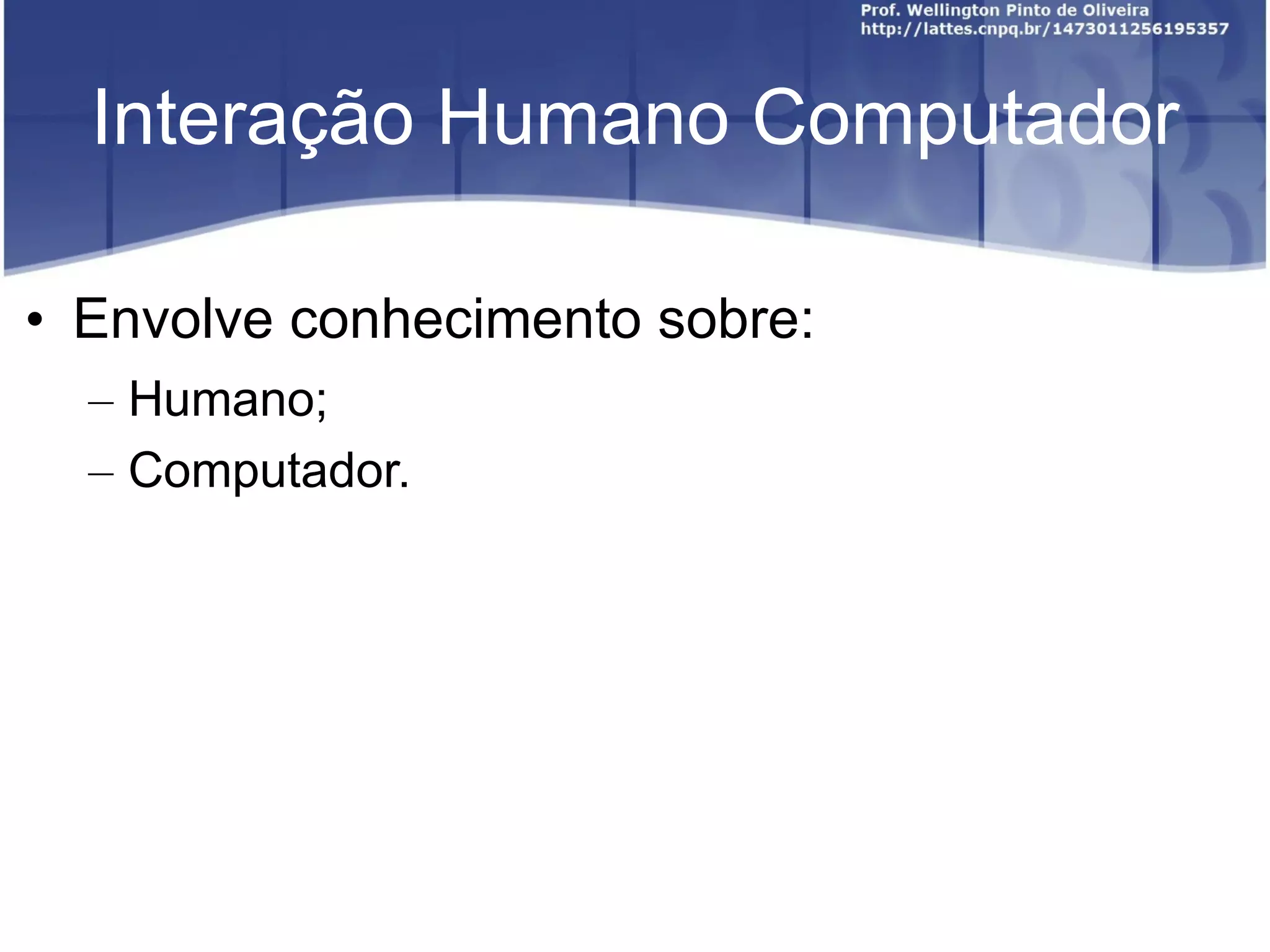 Prof. Wellington Pinto de Oliveira
http://lattes.cnpq.br/1473011256195357

Interação Humano Computador

• Envolve conhecimento sobre:
– Humano;
– Computador.